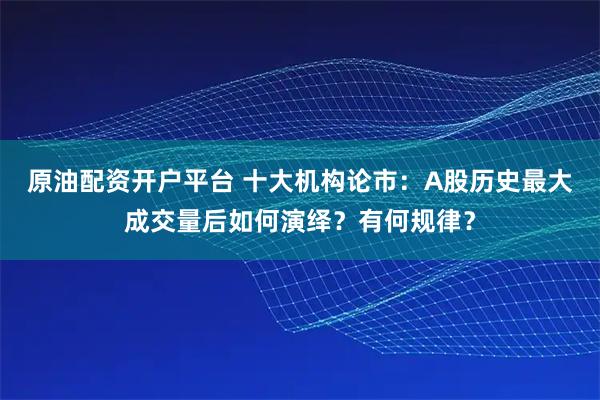 原油配资开户平台 十大机构论市：A股历史最大成交量后如何演绎？有何规律？